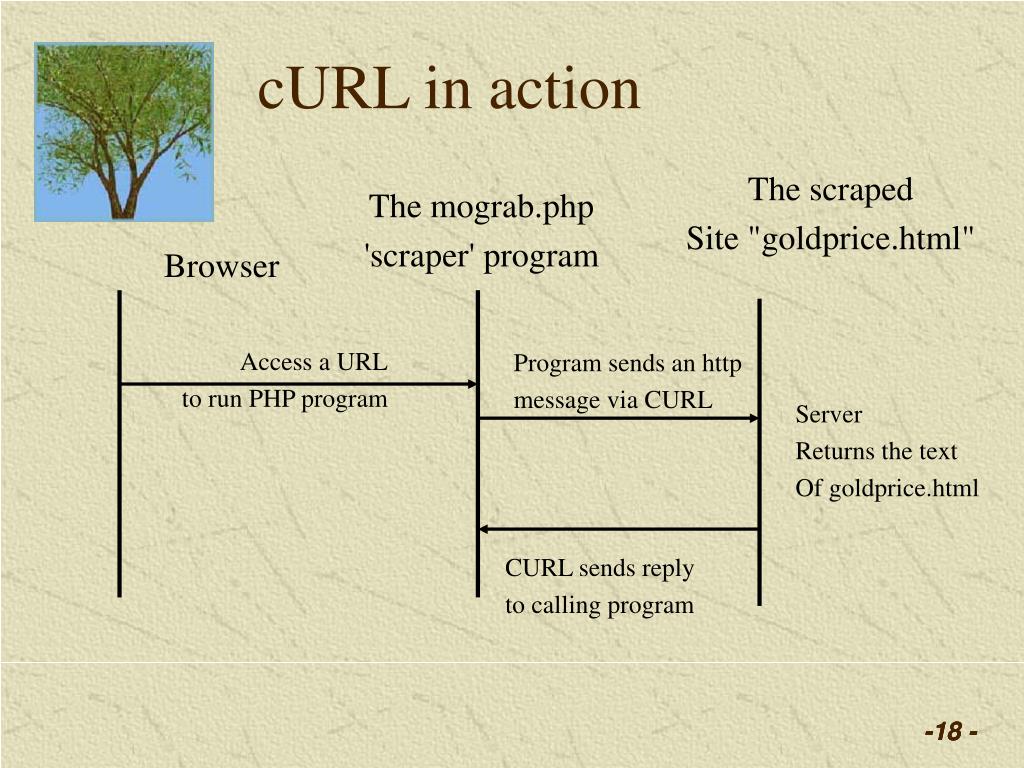 cURL in action

Browser

The mograb.php
'scraper' program

The scraped
Site "goldprice.html"

Access a URL
to run PHP program

Program sends an http
message via CURL

Server
Returns the text
Of goldprice.html

CURL sends reply
to calling program

-18 -